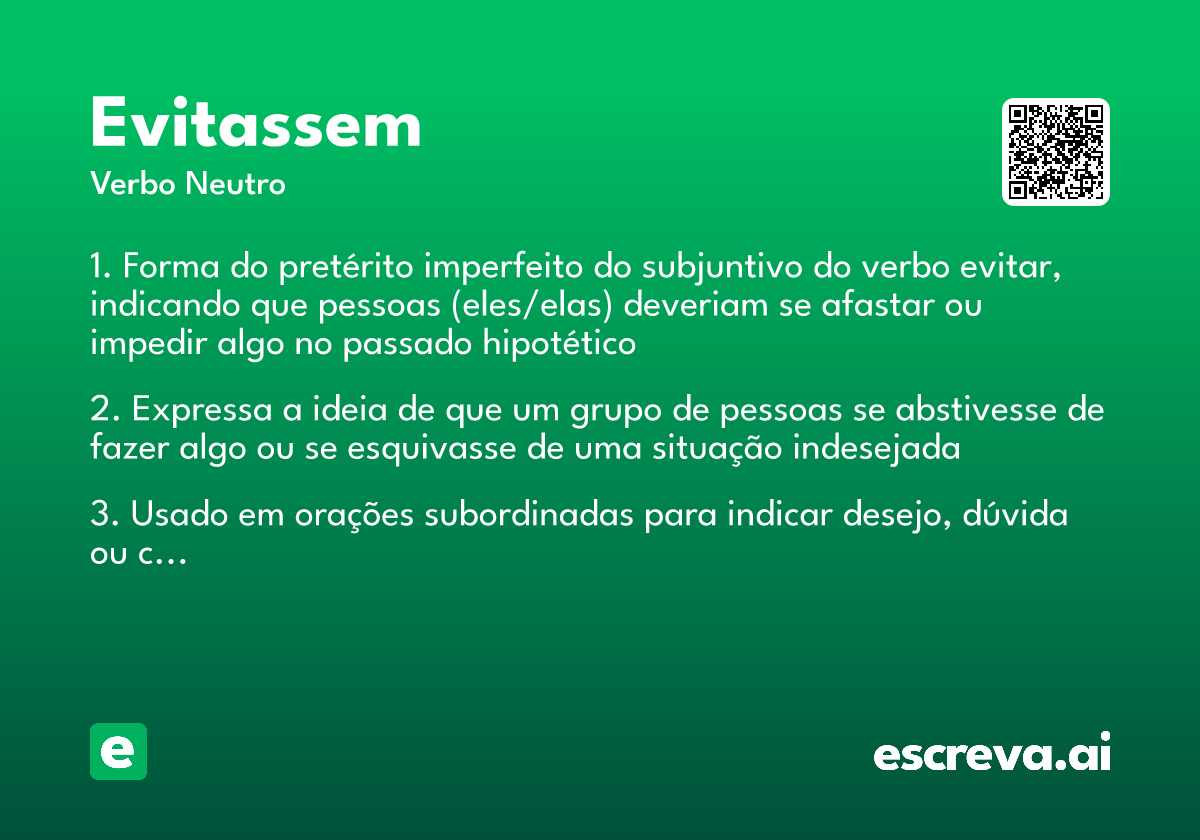 Evitassem
Verbo Neutro

1. Forma do pretérito imperfeito do subjuntivo do verbo evitar, indicando que pessoas (eles/elas) deveriam se afastar ou impedir algo no passado hipotético

2. Expressa a ideia de que um grupo de pessoas se abstivesse de fazer algo ou se esquivasse de uma situação indesejada

3. Usado em orações subordinadas para indicar desejo, dúvida ou c...

e

escreva.ai